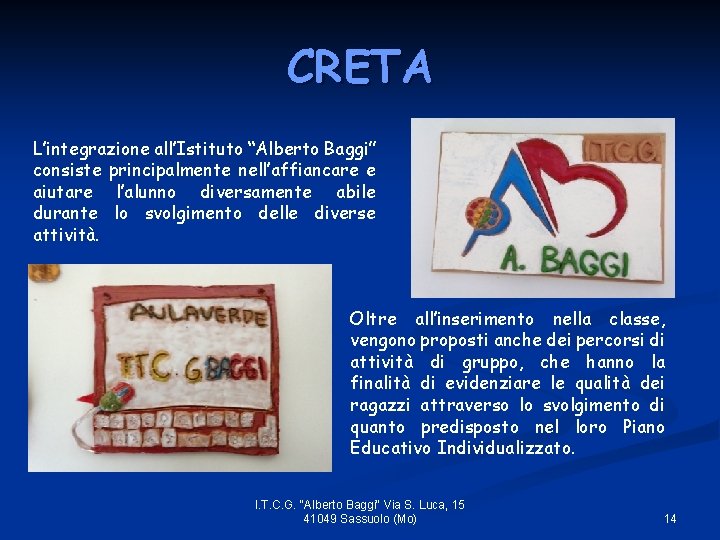 CRETA

L'integrazione all'Istituto "Alberto Baggi" consiste principalmente nell'affiancare e aiutare l'alunno diversamente abile durante lo svolgimento delle diverse attività.

I.T.C.G.

A. BAGGI

AULAVERDE

I.T.C. G.BAGGI

Oltre all'inserimento nella classe, vengono proposti anche dei percorsi di attività di gruppo, che hanno la finalità di evidenziare le qualità dei ragazzi attraverso lo svolgimento di quanto predisposto nel loro Piano Educativo Individualizzato.

I.T.C.G. "Alberto Baggi" Via S. Luca, 15
41049 Sassuolo (Mo)

14